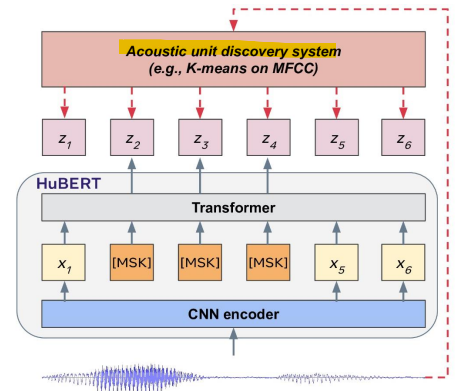 Acoustic unit discovery system
(e.g., K-means on MFCC)

$z_1$ $z_2$ $z_3$ $z_4$ $z_5$ $z_6$

HuBERT

Transformer

$x_1$ [MSK] [MSK] [MSK] $x_5$ $x_6$

CNN encoder